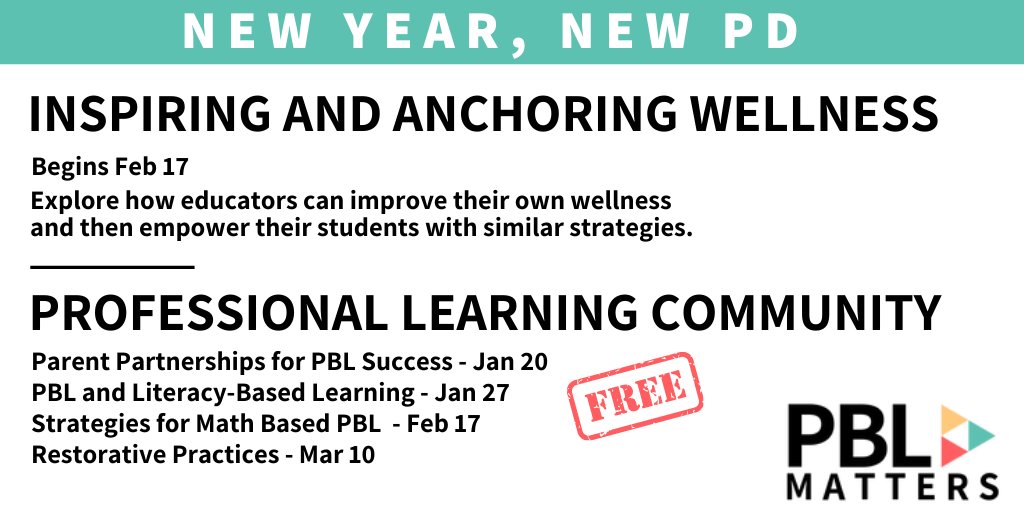 NEW YEAR, NEW PD

INSPIRING AND ANCHORING WELLNESS

Begins Feb 17
Explore how educators can improve their own wellness and then empower their students with similar strategies.

PROFESSIONAL LEARNING COMMUNITY

Parent Partnerships for PBL Success - Jan 20
PBL and Literacy-Based Learning - Jan 27
Strategies for Math Based PBL - Feb 17
Restorative Practices - Mar 10

FREE

PBL
MATTERS